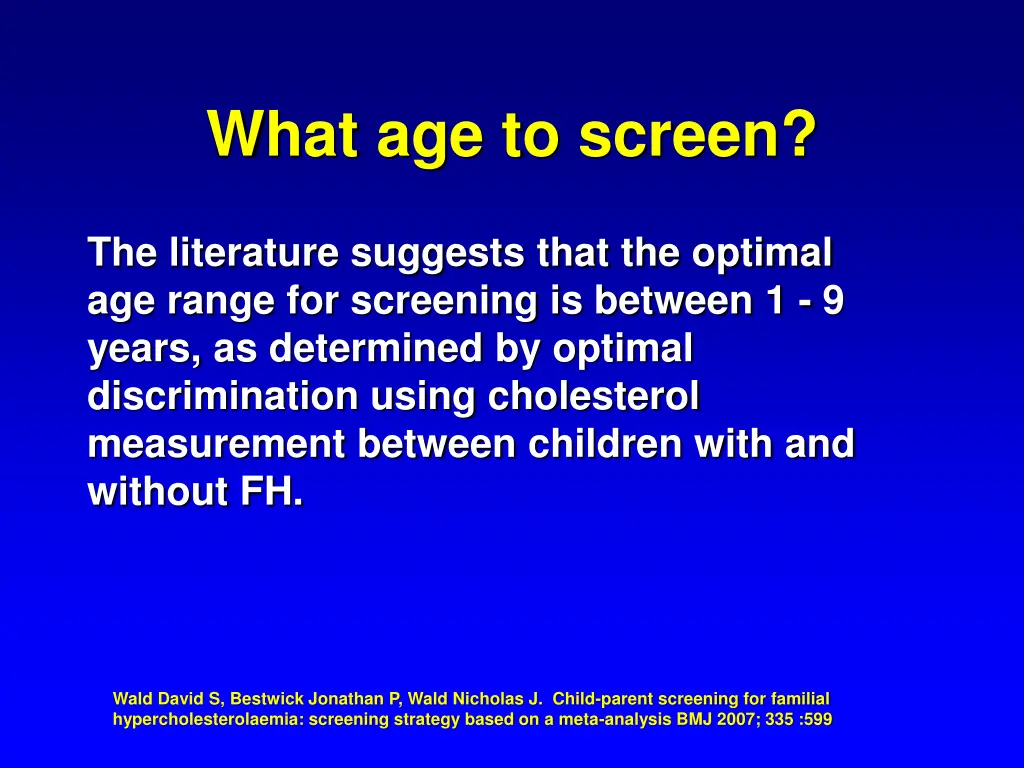 What age to screen?

The literature suggests that the optimal age range for screening is between 1 - 9 years, as determined by optimal discrimination using cholesterol measurement between children with and without FH.

Wald David S, Bestwick Jonathan P, Wald Nicholas J. Child-parent screening for familial hypercholesterolaemia: screening strategy based on a meta-analysis BMJ 2007; 335 :599